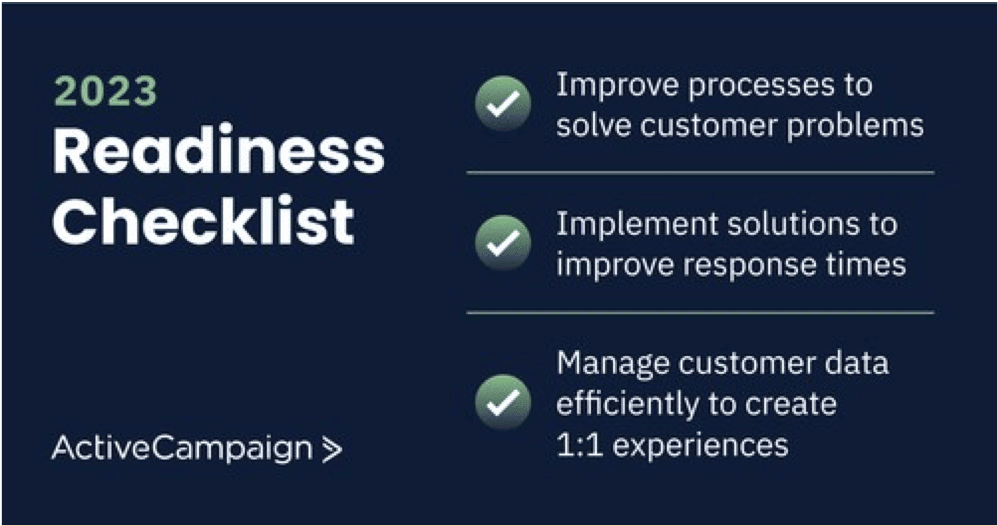 2023
Readiness Checklist

ActiveCampaign >

Improve processes to solve customer problems

Implement solutions to improve response times

Manage customer data efficiently to create 1:1 experiences